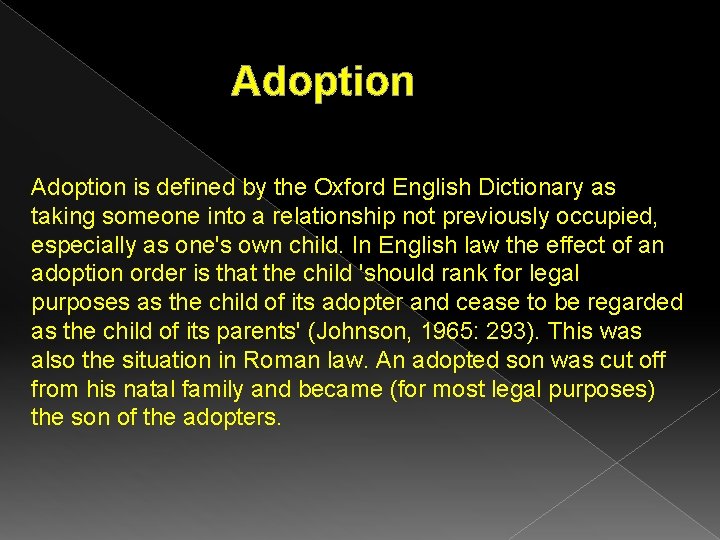 Adoption

Adoption is defined by the Oxford English Dictionary as taking someone into a relationship not previously occupied, especially as one's own child. In English law the effect of an adoption order is that the child 'should rank for legal purposes as the child of its adopter and cease to be regarded as the child of its parents' (Johnson, 1965: 293). This was also the situation in Roman law. An adopted son was cut off from his natal family and became (for most legal purposes) the son of the adopters.